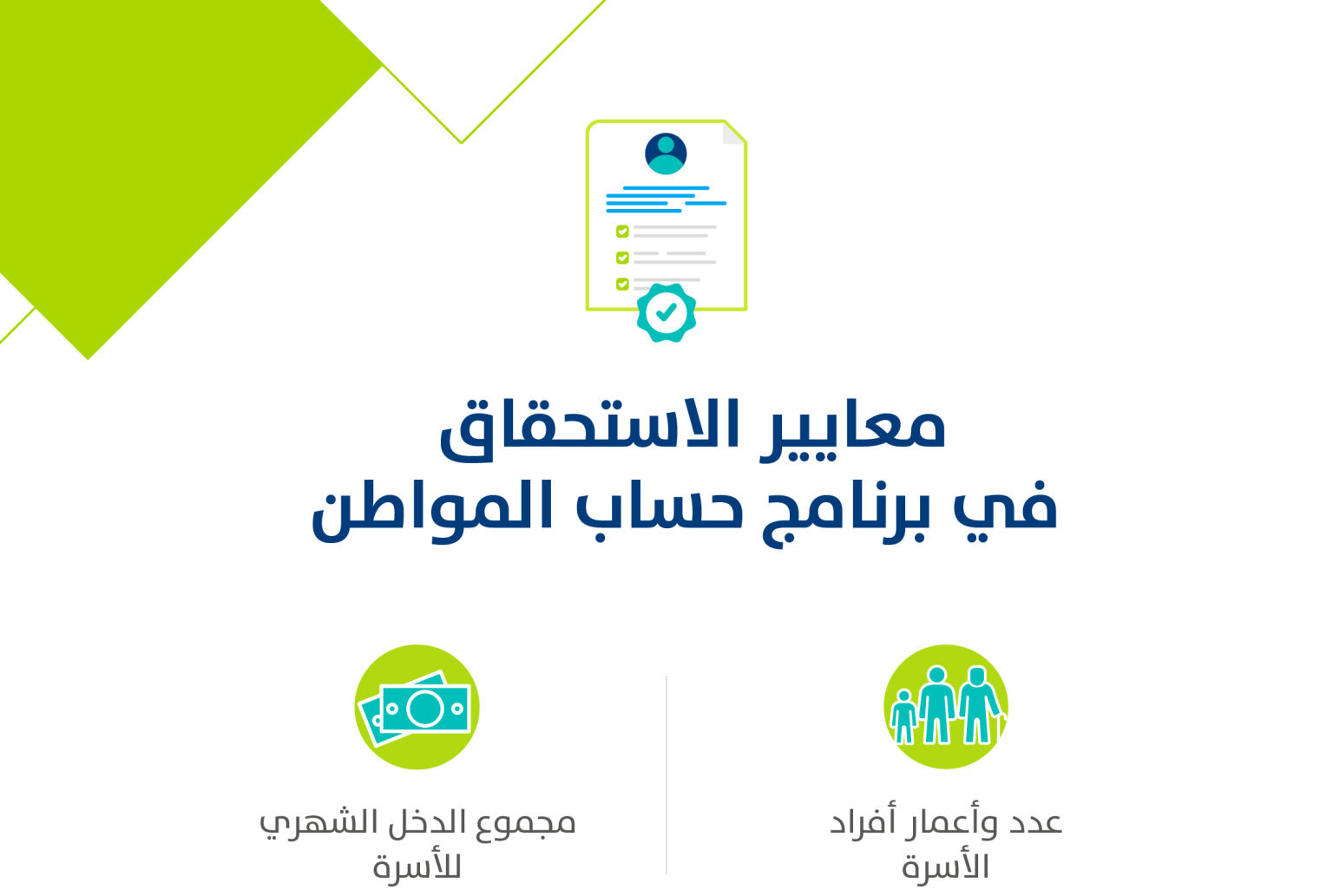 معايير الاستحقاق
في برنامج حساب المواطن

عدد وأعمار أفراد الأسرة

مجموع الدخل الشهري للأسرة